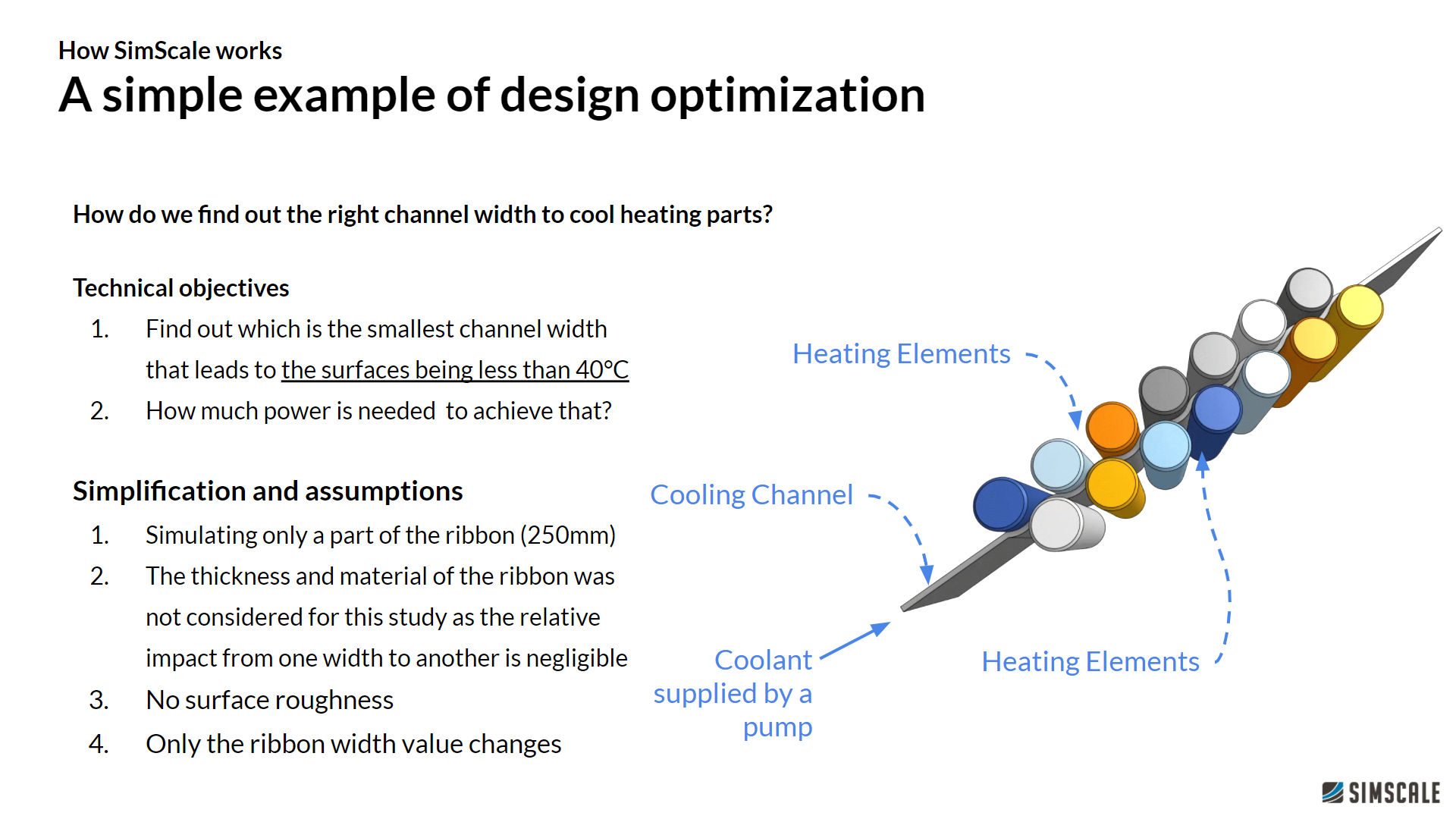 How SimScale works
A simple example of design optimization

How do we find out the right channel width to cool heating parts?

Technical objectives
1. Find out which is the smallest channel width that leads to the surfaces being less than 40°C
2. How much power is needed to achieve that?

Simplification and assumptions
1. Simulating only a part of the ribbon (250mm)
2. The thickness and material of the ribbon was not considered for this study as the relative impact from one width to another is negligible
3. No surface roughness
4. Only the ribbon width value changes

Heating Elements

Cooling Channel

Coolant supplied by a pump

Heating Elements

SIMSCALE